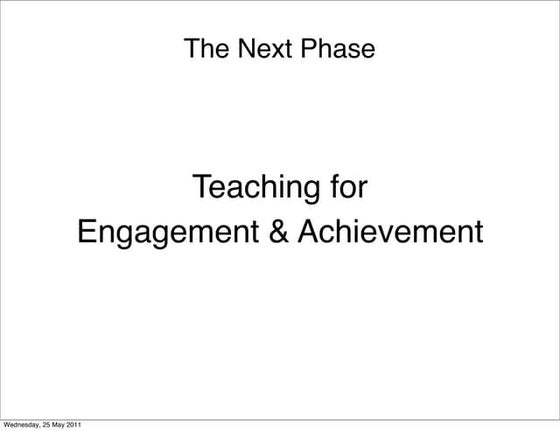 The Next Phase

Teaching for
Engagement & Achievement

Wednesday, 25 May 2011